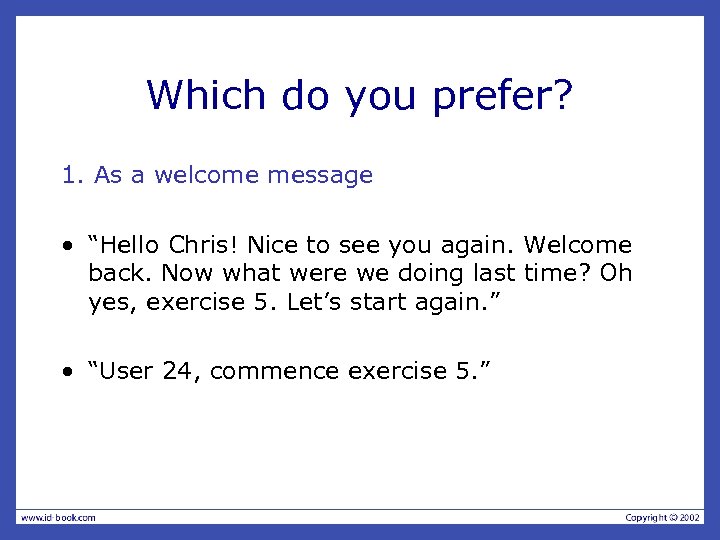 Which do you prefer?

1. As a welcome message

• “Hello Chris! Nice to see you again. Welcome back. Now what were we doing last time? Oh yes, exercise 5. Let’s start again.”

• “User 24, commence exercise 5.”

www.id-book.com

Copyright © 2002